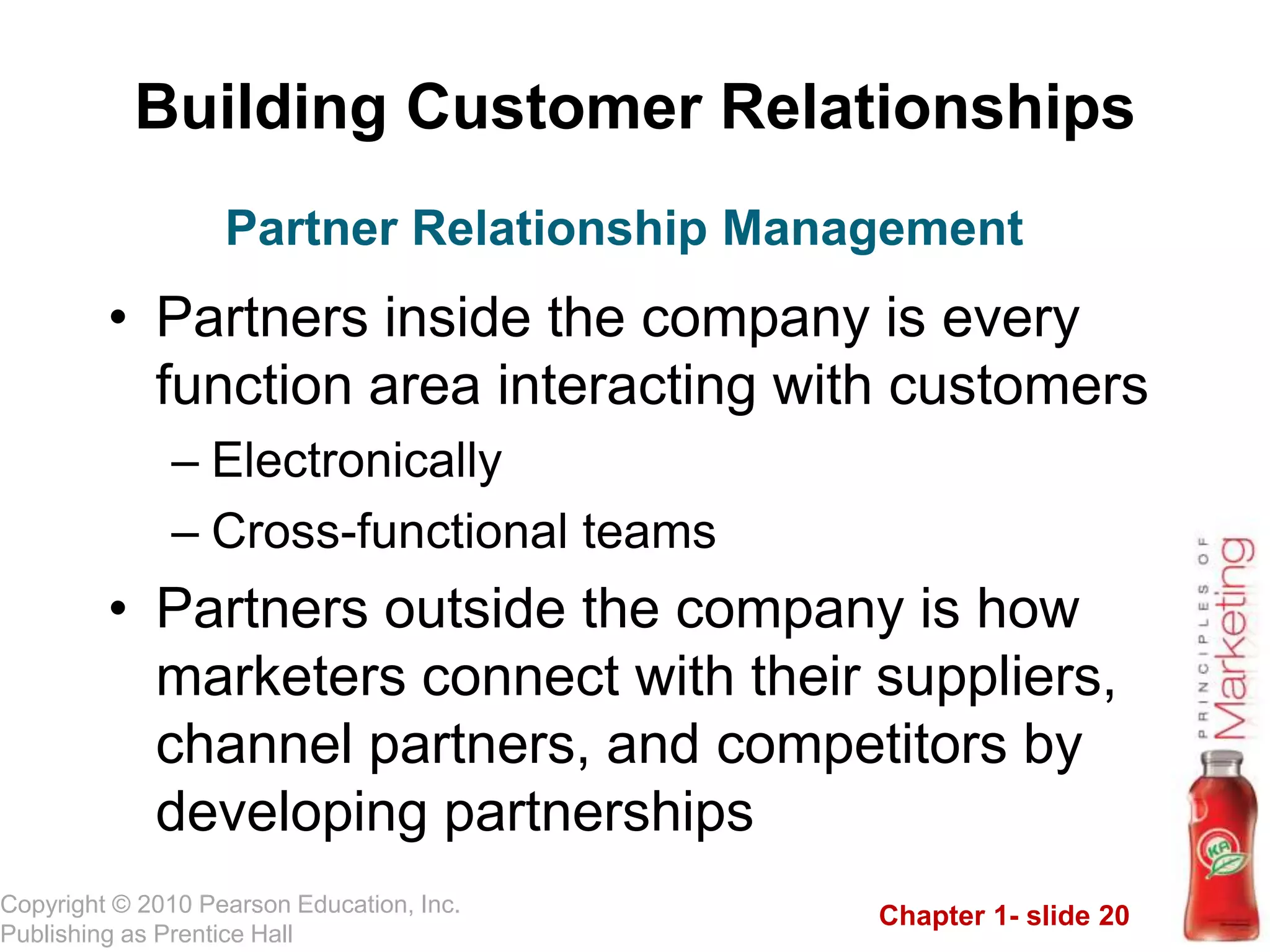 Building Customer Relationships

Partner Relationship Management

• Partners inside the company is every function area interacting with customers
– Electronically
– Cross-functional teams

• Partners outside the company is how marketers connect with their suppliers, channel partners, and competitors by developing partnerships

PRINCIPLES OF Marketing

KA

Copyright © 2010 Pearson Education, Inc. Publishing as Prentice Hall

Chapter 1- slide 20